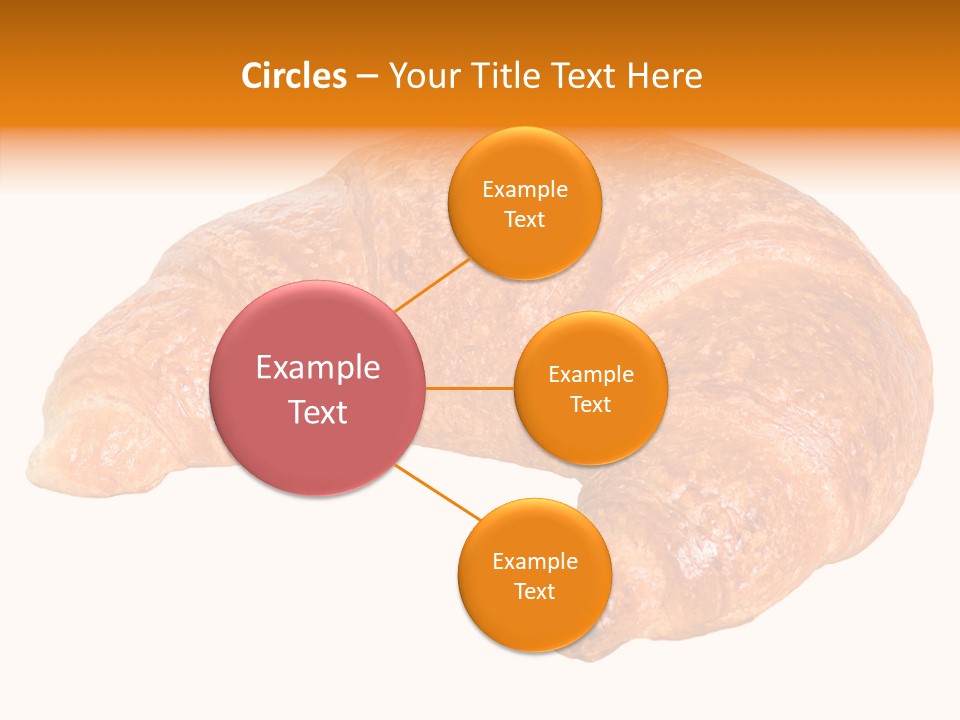 Circles – Your Title Text Here

Example Text

Example Text

Example Text

Example Text